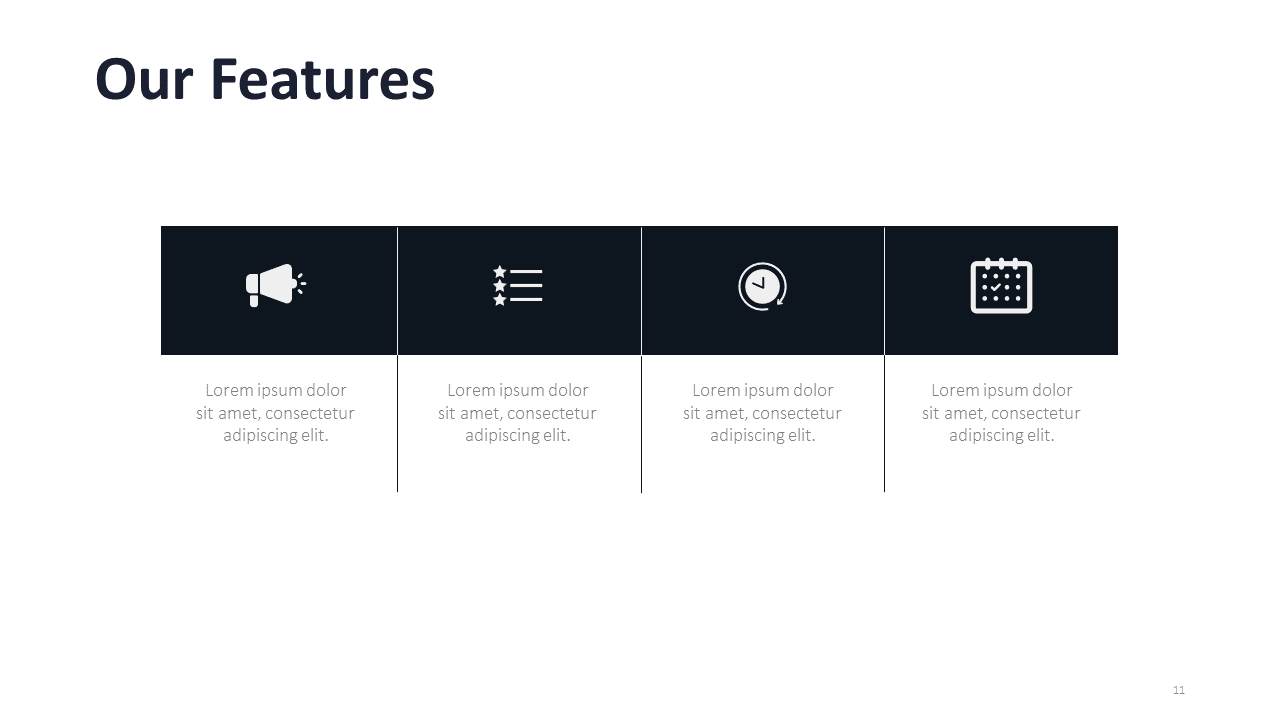 Our Features

Lorem ipsum dolor sit amet, consectetur adipiscing elit.

Lorem ipsum dolor sit amet, consectetur adipiscing elit.

Lorem ipsum dolor sit amet, consectetur adipiscing elit.

Lorem ipsum dolor sit amet, consectetur adipiscing elit.

11